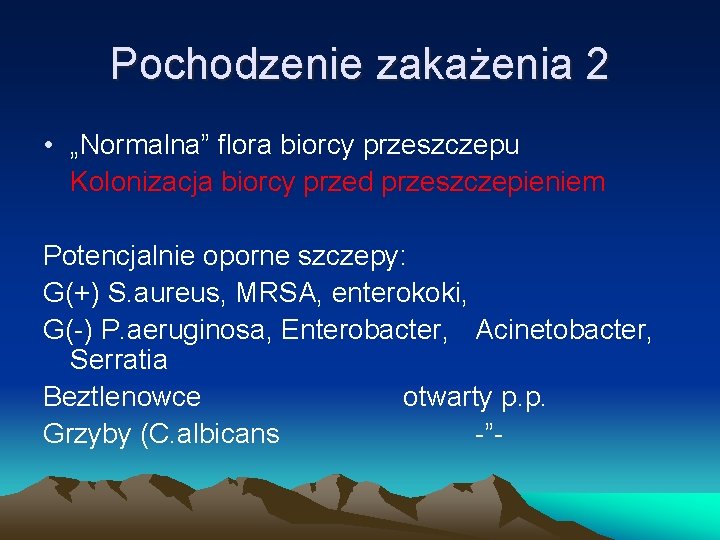 Pochodzenie zakażenia 2

• „Normalna” flora biorcy przeszczepu
Kolonizacja biorcy przed przeszczepieniem

Potencjalnie oporne szczepy:
G(+) S.aureus, MRSA, enterokoki,
G(-) P.aeruginosa, Enterobacter, Acinetobacter, Serratia
Beztlenowce otwarty p.p.
Grzyby (C.albicans -”-